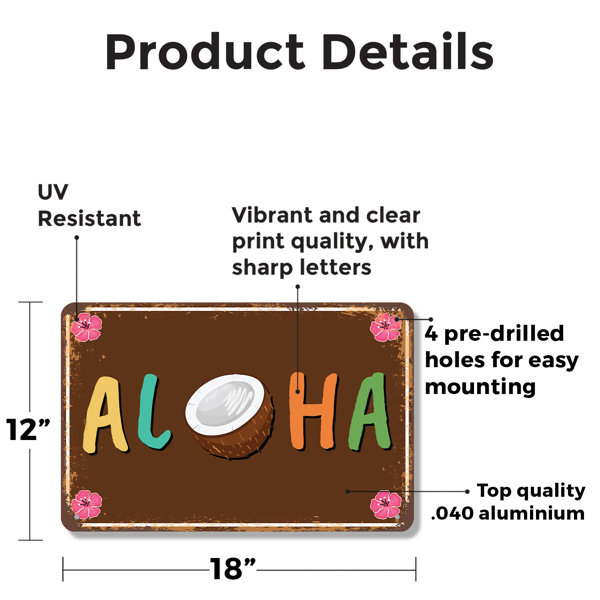 Product Details

UV Resistant

Vibrant and clear print quality, with sharp letters

4 pre-drilled holes for easy mounting

AL HA

12”

Top quality .040 aluminium

18”